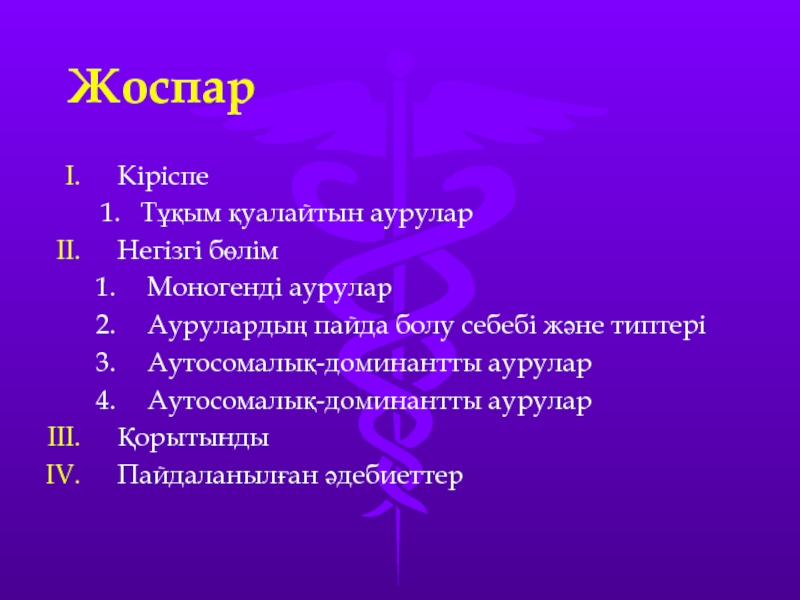 Жоспар

I. Кіріспе
1. Тұқым қуалайтын аурулар
II. Негізгі бөлім
1. Моногенді аурулар
2. Аурулардың пайда болу себебі және типтері
3. Аутосомалық-доминантты аурулар
4. Аутосомалық-доминантты аурулар
III. Қорытынды
IV. Пайдаланылған әдебиеттер